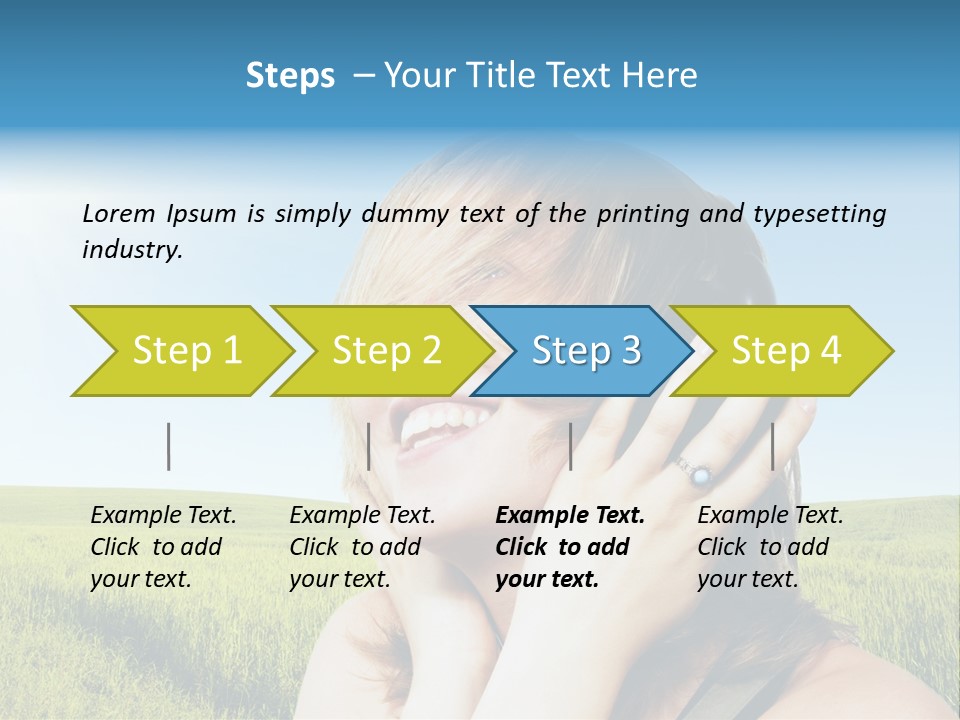 Steps – Your Title Text Here

Lorem Ipsum is simply dummy text of the printing and typesetting industry.

Step 1

Step 2

Step 3

Step 4

Example Text. Click to add your text.

Example Text. Click to add your text.

Example Text. Click to add your text.

Example Text. Click to add your text.